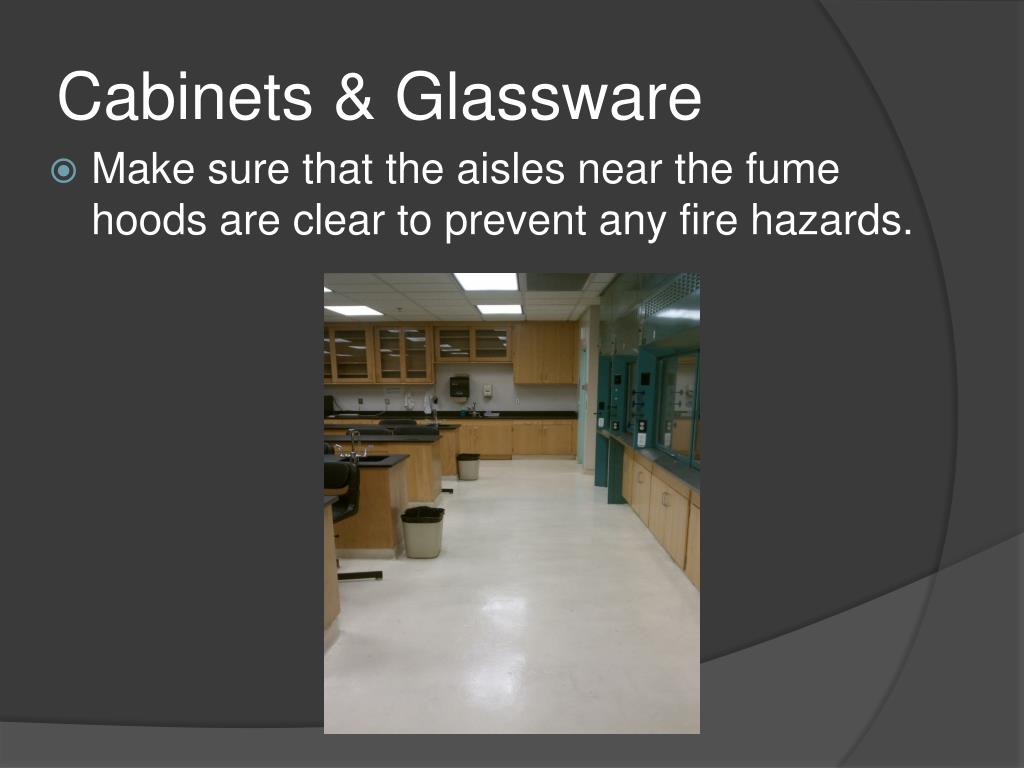 Cabinets & Glassware

Make sure that the aisles near the fume hoods are clear to prevent any fire hazards.